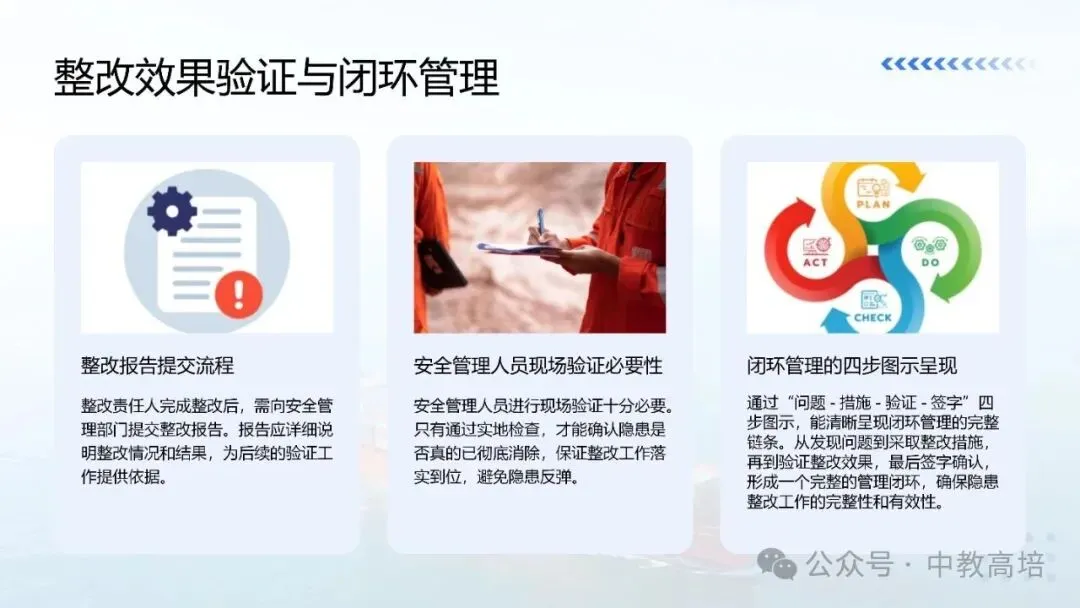 整改效果验证与闭环管理

整改报告提交流程

整改责任人完成整改后，需向安全管理部门提交整改报告。报告应详细说明整改情况和结果，为后续的验证工作提供依据。

安全管理人员现场验证必要性

安全管理人员进行现场验证十分必要。只有通过实地检查，才能确认隐患是否真的已彻底消除，保证整改工作落实到位，避免隐患反弹。

PLAN
DO
CHECK
ACT

闭环管理的四步图示呈现

通过“问题 - 措施 - 验证 - 签字”四步图示，能清晰呈现闭环管理的完整链条。从发现问题到采取整改措施，再到验证整改效果，最后签字确认，形成一个完整的管理闭环，确保隐患整改工作的完整性和有效性。

公众号 · 中教高培